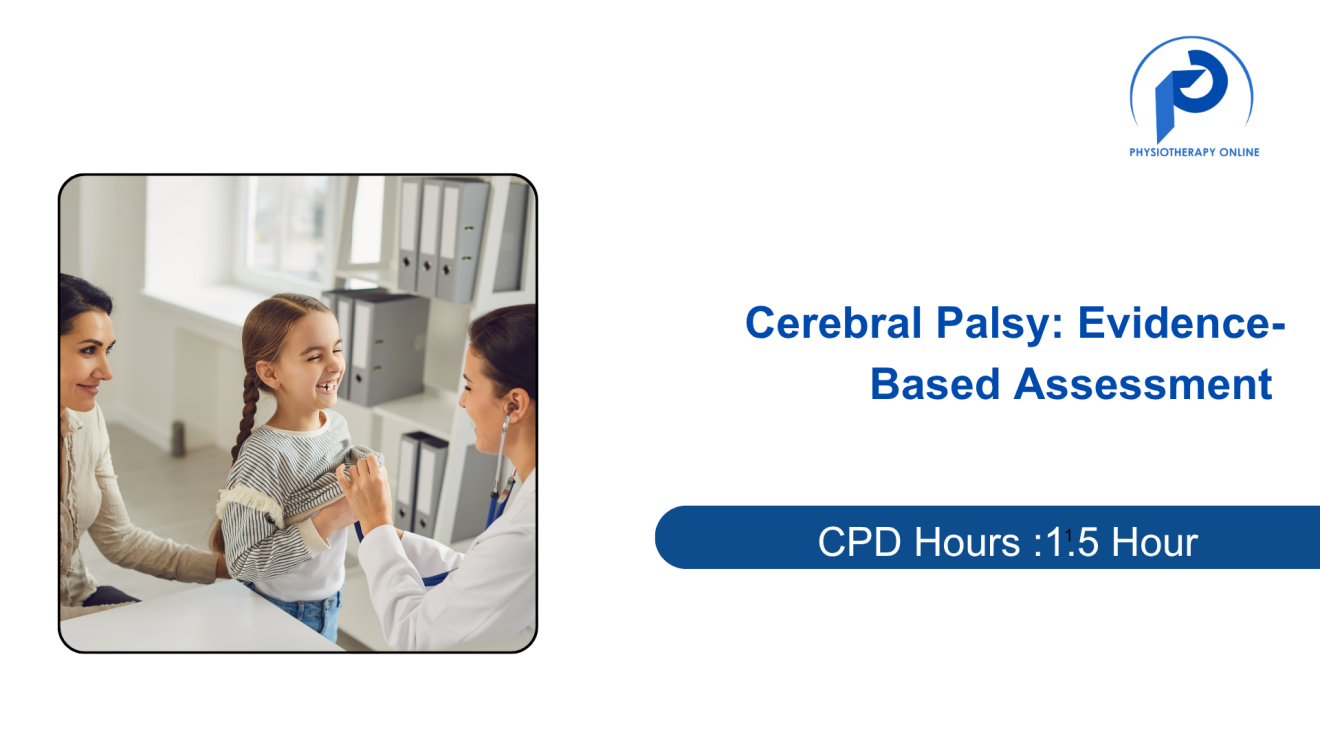 PHYSIOTHERAPY ONLINE

Cerebral Palsy: Evidence-Based Assessment

CPD Hours :1.5 Hour